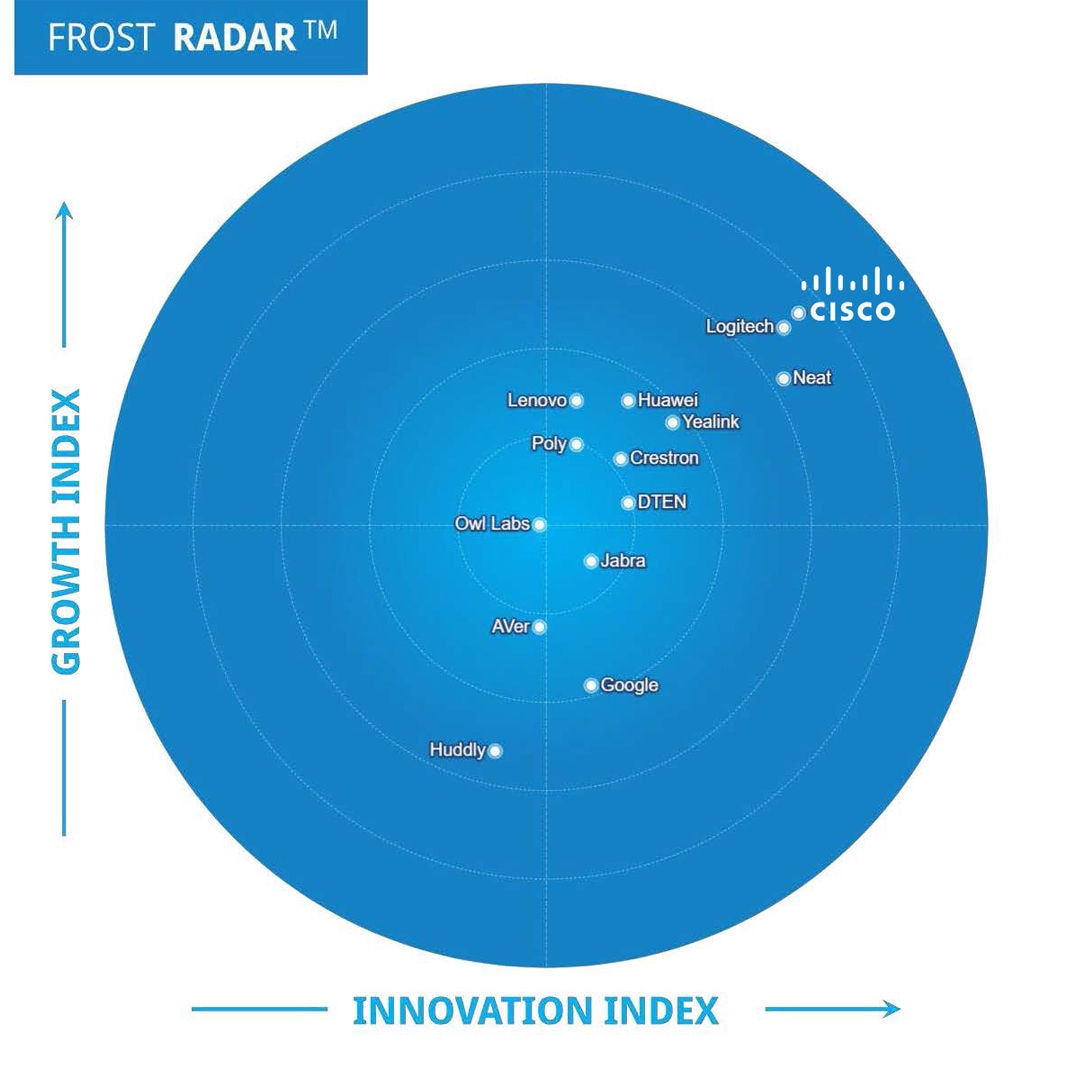 FROST RADAR™

GROWTH INDEX

CISCO
Logitech
Neat
Lenovo
Huawei
Yealink
Poly
Crestron
DTEN
Owl Labs
Jabra
AVer
Google
Huddly

INNOVATION INDEX